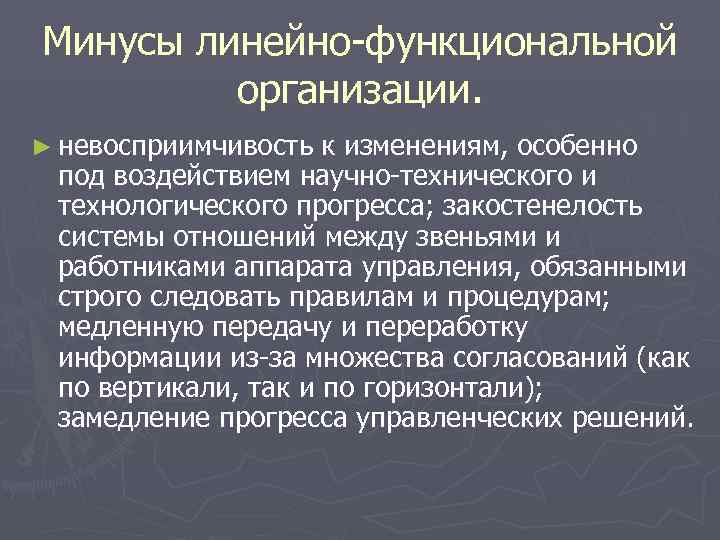 Минусы линейно-функциональной организации.

► невосприимчивость к изменениям, особенно под воздействием научно-технического и технологического прогресса; закостенелость системы отношений между звеньями и работниками аппарата управления, обязанными строго следовать правилам и процедурам; медленную передачу и переработку информации из-за множества согласований (как по вертикали, так и по горизонтали); замедление прогресса управленческих решений.